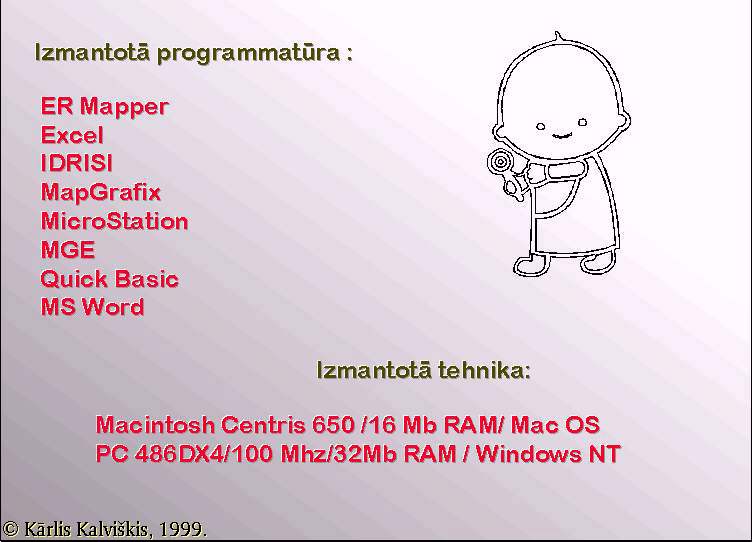 Izmantotā programmatūra :

ER Mapper
Excel
IDRISI
MapGrafix
MicroStation
MGE
Quick Basic
MS Word

Izmantotā tehnika:

Macintosh Centris 650 /16 Mb RAM/ Mac OS
PC 486DX4/100 Mhz/32Mb RAM / Windows NT

© Kārlis Kalviškis, 1999.